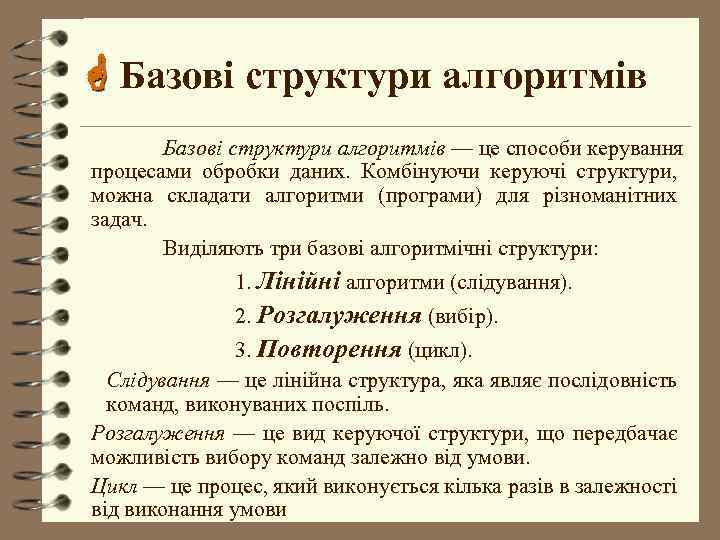 Базові структури алгоритмів

Базові структури алгоритмів — це способи керування процесами обробки даних. Комбінуючи керуючі структури, можна складати алгоритми (програми) для різноманітних задач.

Виділяють три базові алгоритмічні структури:

1. Лінійні алгоритми (слідування).

2. Розгалуження (вибір).

3. Повторення (цикл).

Слідування — це лінійна структура, яка являє послідовність команд, виконуваних поспіль.

Розгалуження — це вид керуючої структури, що передбачає можливість вибору команд залежно від умови.

Цикл — це процес, який виконується кілька разів в залежності від виконання умови